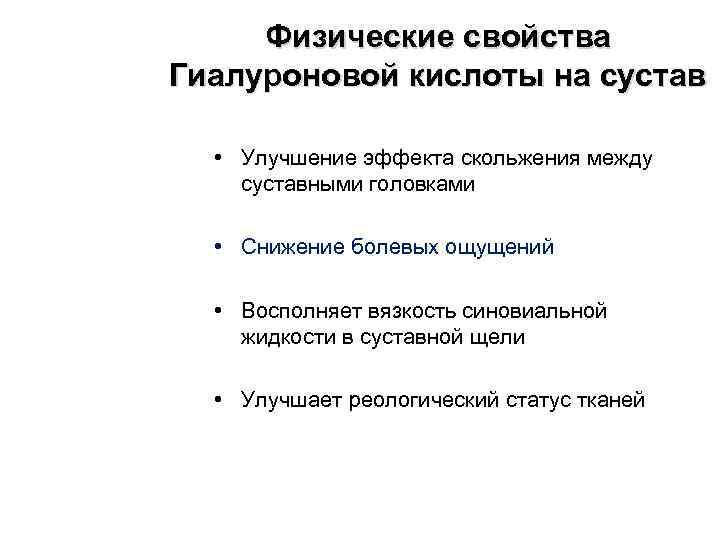 Физические свойства Гиалуроновой кислоты на сустав

• Улучшение эффекта скольжения между суставными головками

• Снижение болевых ощущений

• Восполняет вязкость синовиальной жидкости в суставной щели

• Улучшает реологический статус тканей